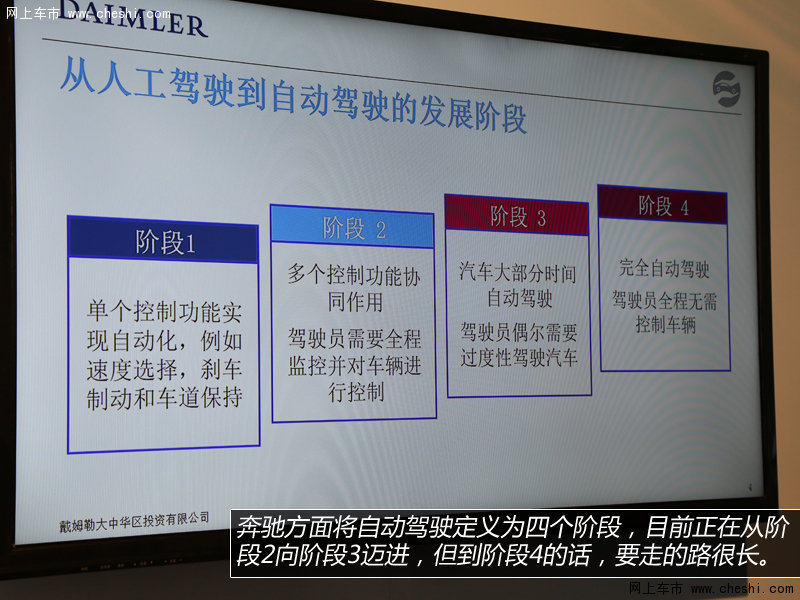 网上车市 www.cheshi.com

DAIMLER

从人工驾驶到自动驾驶的发展阶段

阶段1

单个控制功能实现自动化，例如速度选择，刹车制动和车道保持

阶段 2

多个控制功能协同作用

驾驶员需要全程监控并对车辆进行控制

阶段 3

汽车大部分时间自动驾驶

驾驶员偶尔需要过度性驾驶汽车

阶段 4

完全自动驾驶

驾驶员全程无需控制车辆

4

戴姆勒大中华区投资有限公司

奔驰方面将自动驾驶定义为四个阶段，目前正在从阶段2向阶段3迈进，但到阶段4的话，要走的路很长。

网上车市 www.cheshi.com